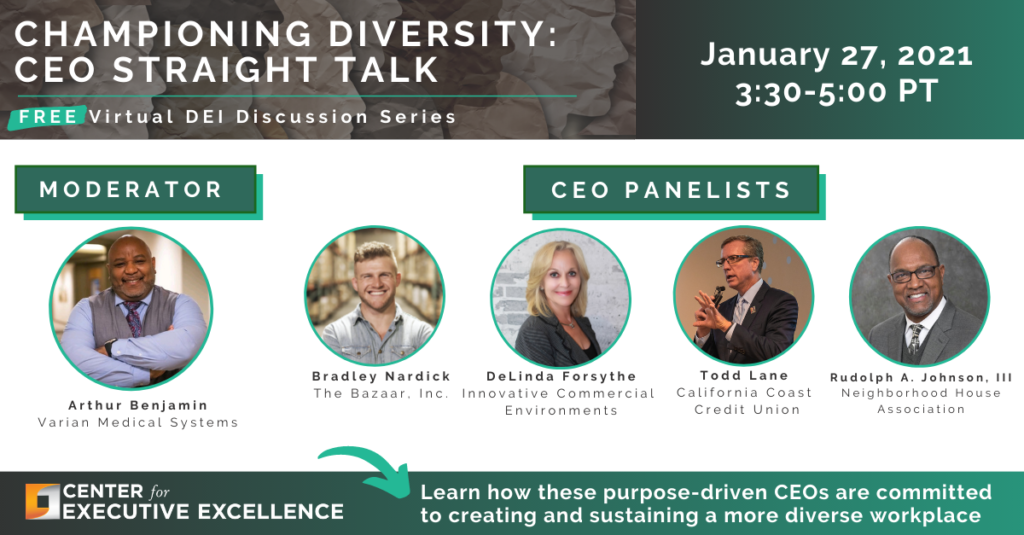 CHAMPIONING DIVERSITY: CEO STRAIGHT TALK

FREE Virtual DEI Discussion Series

January 27, 2021
3:30-5:00 PT

MODERATOR

CEO PANELISTS

Arthur Benjamin
Varian Medical Systems

Bradley Nardick
The Bazaar, Inc.

DeLinda Forsythe
Innovative Commercial Environments

Todd Lane
California Coast Credit Union

Rudolph A. Johnson, III
Neighborhood House Association

CENTER for EXECUTIVE EXCELLENCE

Learn how these purpose-driven CEOs are committed to creating and sustaining a more diverse workplace